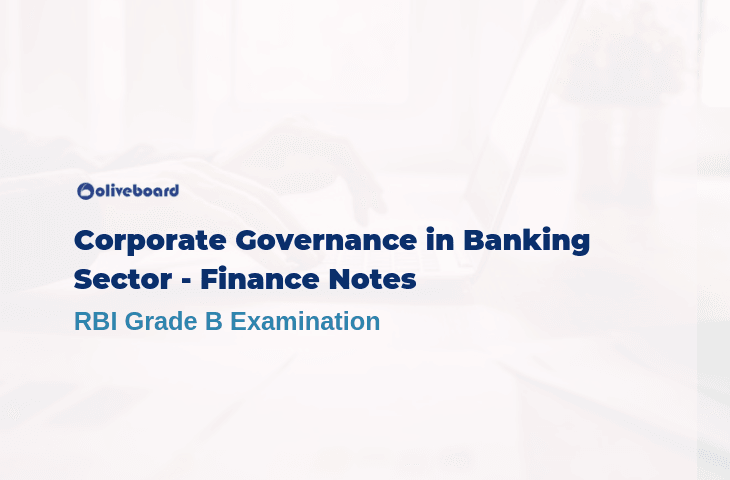 oliveboard

Corporate Governance in Banking Sector - Finance Notes

RBI Grade B Examination